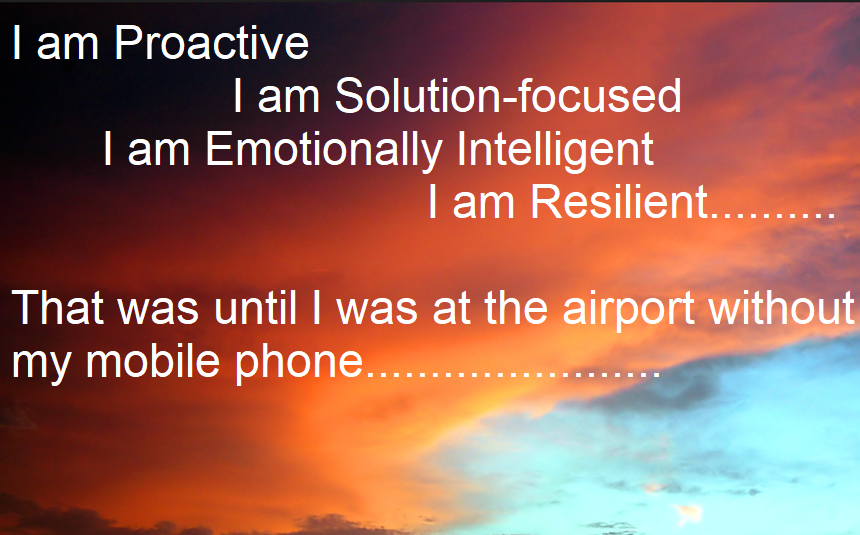 I am Proactive

I am Solution-focused

I am Emotionally Intelligent

I am Resilient..........

That was until I was at the airport without my mobile phone......................